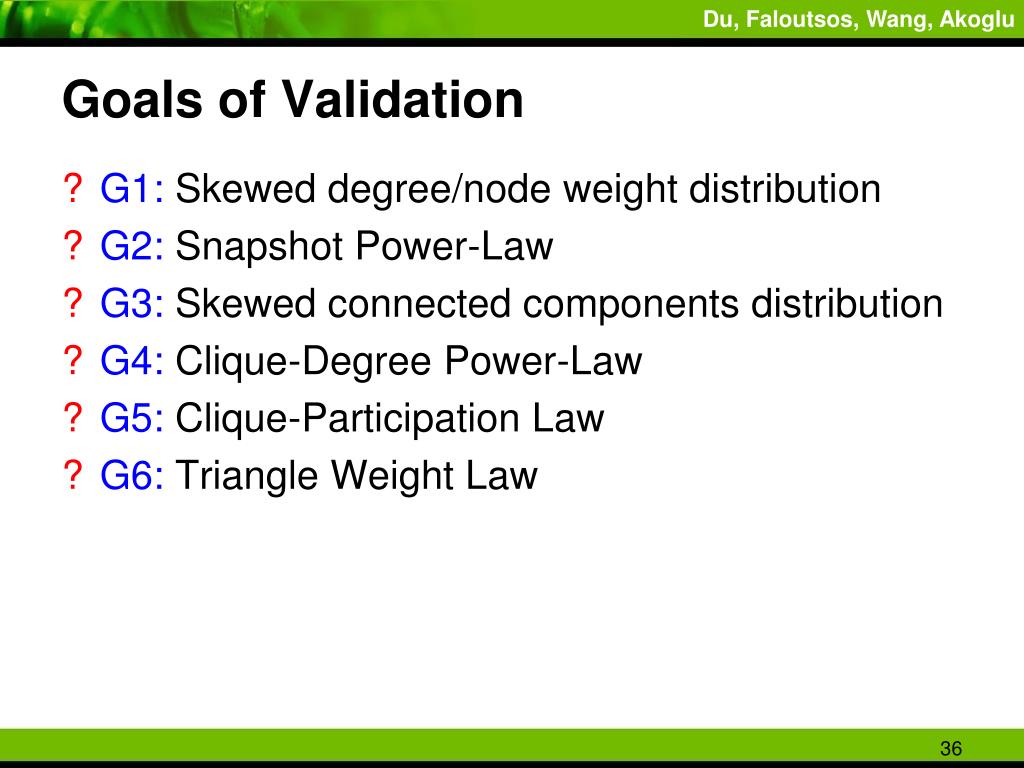 Du, Faloutsos, Wang, Akoglu

Goals of Validation

? G1: Skewed degree/node weight distribution
? G2: Snapshot Power-Law
? G3: Skewed connected components distribution
? G4: Clique-Degree Power-Law
? G5: Clique-Participation Law
? G6: Triangle Weight Law

36